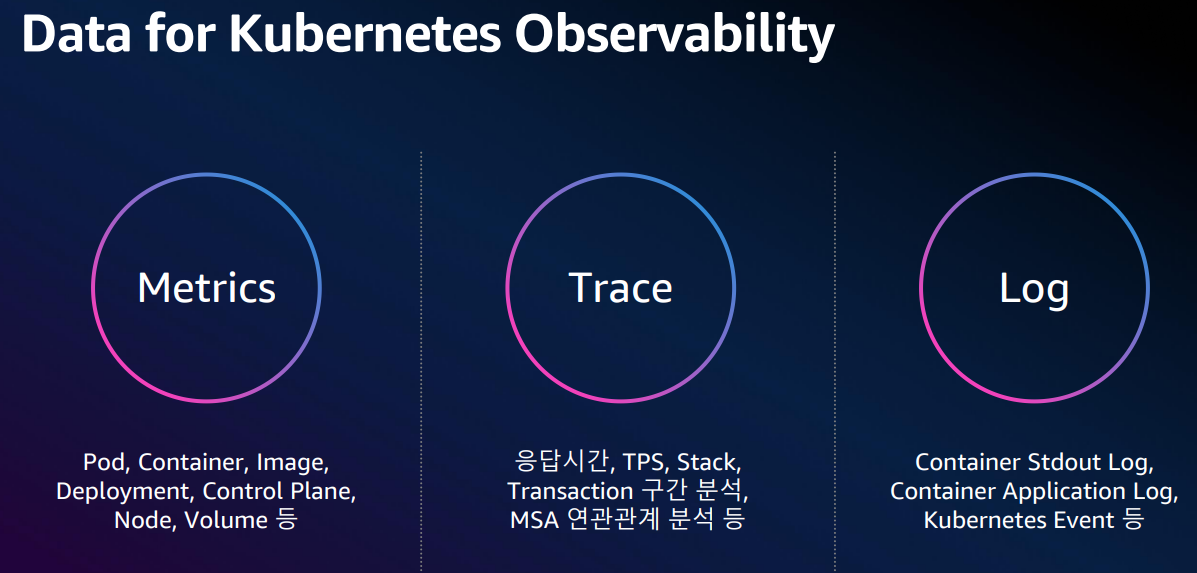 Data for Kubernetes Observability

Metrics

Pod, Container, Image,
Deployment, Control Plane,
Node, Volume 등

Trace

응답시간, TPS, Stack,
Transaction 구간 분석,
MSA 연관관계 분석 등

Log

Container Stdout Log,
Container Application Log,
Kubernetes Event 등